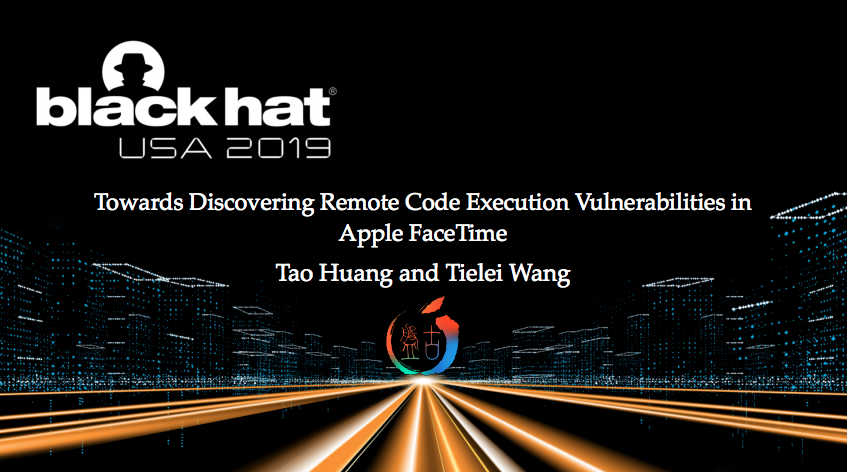 black hat®
USA 2019

Towards Discovering Remote Code Execution Vulnerabilities in Apple FaceTime

Tao Huang and Tielei Wang

盘古